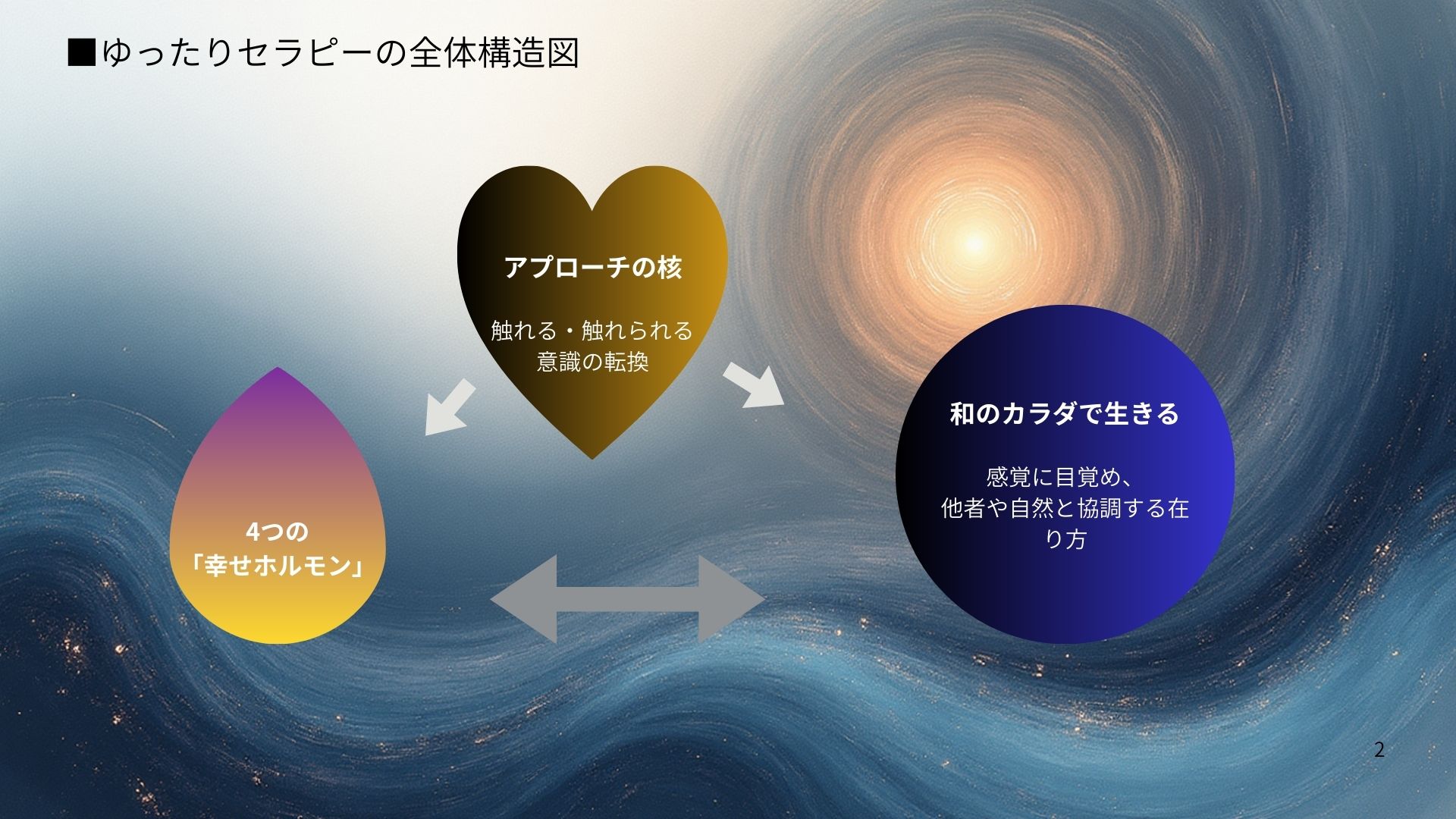 ■ゆったりセラピーの全体構造図

アプローチの核

触れる・触れられる
意識の転換

4つの
「幸せホルモン」

和のカラダで生きる

感覚に目覚め、
他者や自然と協調する在り方

2